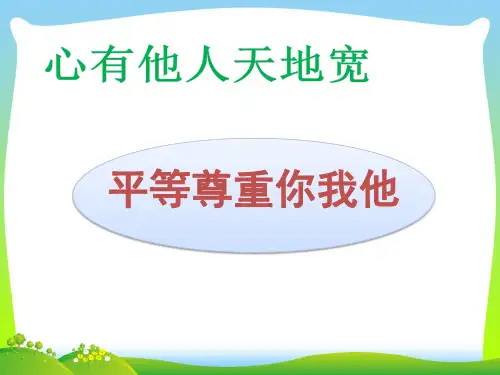 心有他人天地宽

平等尊重你我他